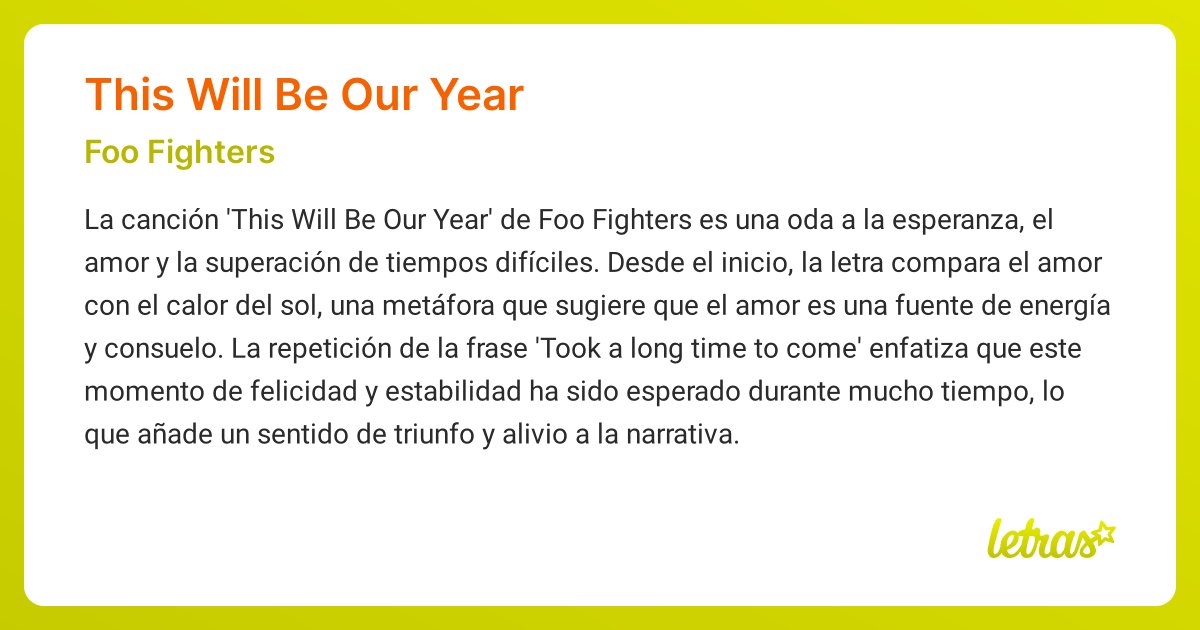 This Will Be Our Year

Foo Fighters

La canción 'This Will Be Our Year' de Foo Fighters es una oda a la esperanza, el amor y la superación de tiempos difíciles. Desde el inicio, la letra compara el amor con el calor del sol, una metáfora que sugiere que el amor es una fuente de energía y consuelo. La repetición de la frase 'Took a long time to come' enfatiza que este momento de felicidad y estabilidad ha sido esperado durante mucho tiempo, lo que añade un sentido de triunfo y alivio a la narrativa.

letras